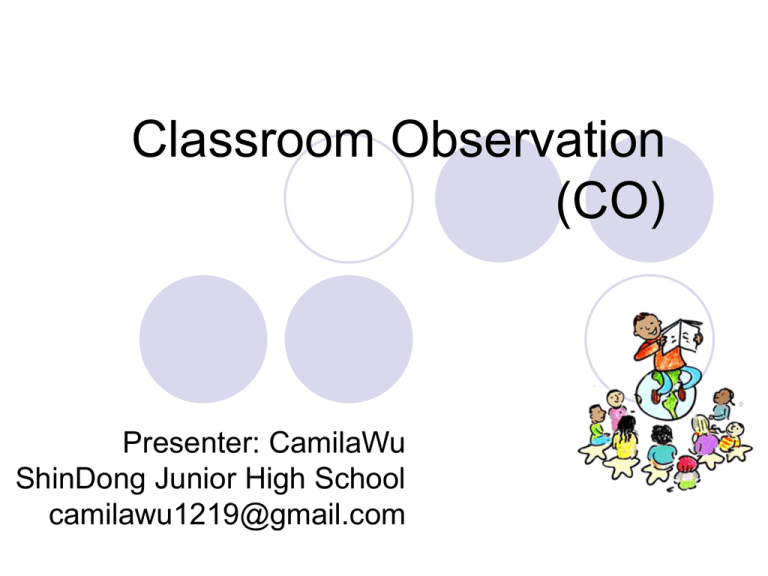 Classroom Observation (CO)

Presenter: CamilaWu
ShinDong Junior High School
camilawu1219@gmail.com